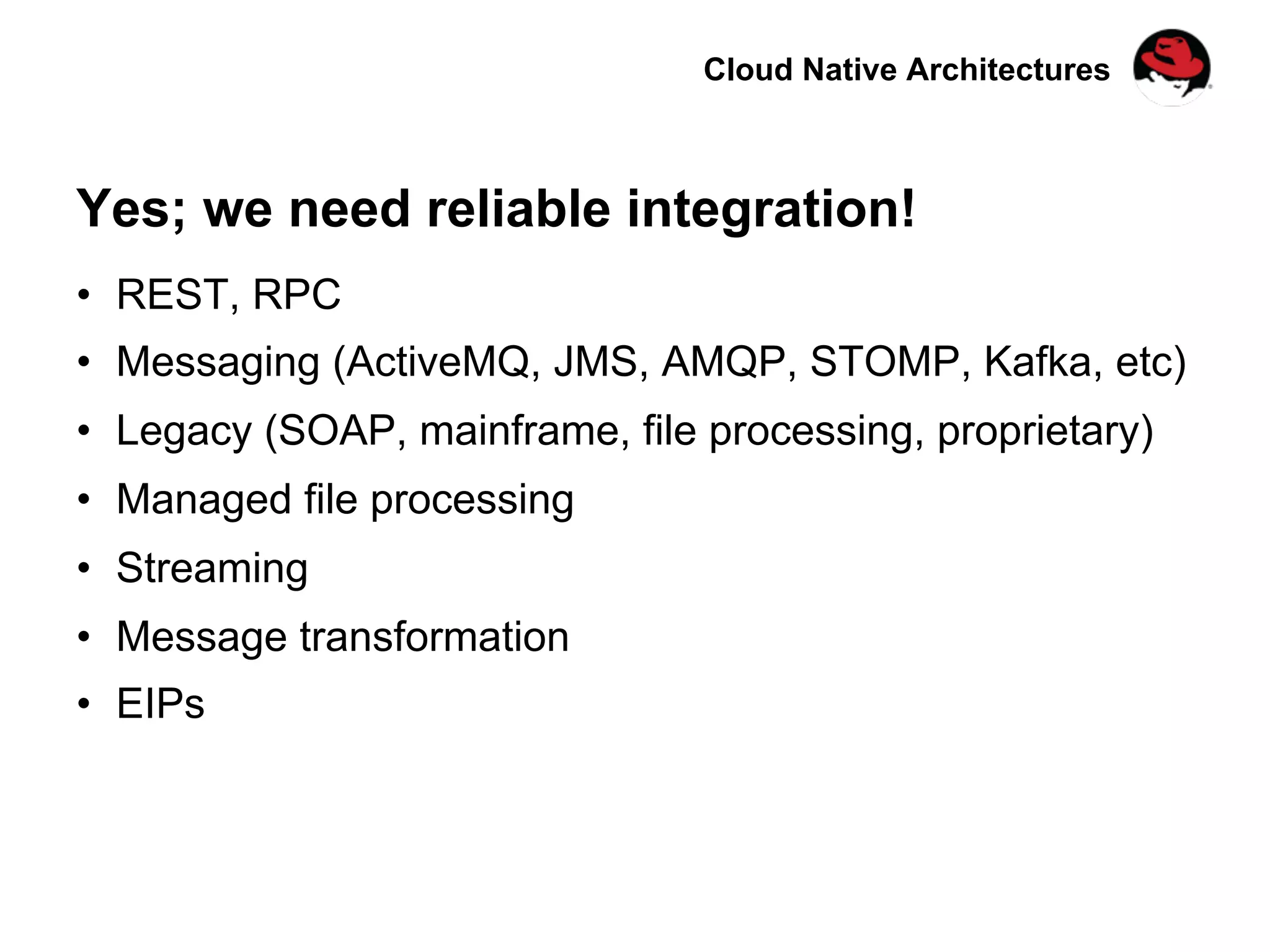 Cloud Native Architectures

Yes; we need reliable integration!

• REST, RPC
• Messaging (ActiveMQ, JMS, AMQP, STOMP, Kafka, etc)
• Legacy (SOAP, mainframe, file processing, proprietary)
• Managed file processing
• Streaming
• Message transformation
• EIPs